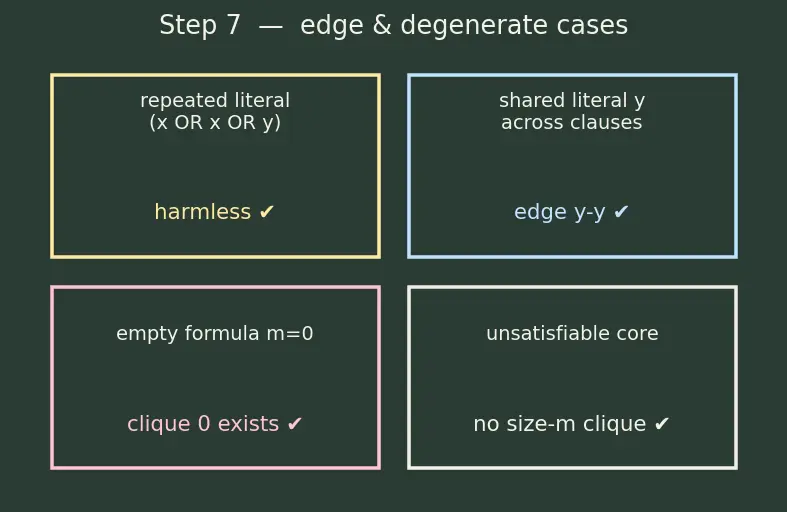 Step 7 — edge & degenerate cases

repeated literal
(x OR x OR y)

harmless ✔

shared literal y
across clauses

edge y-y ✔

empty formula m=0

clique 0 exists ✔

unsatisfiable core

no size-m clique ✔